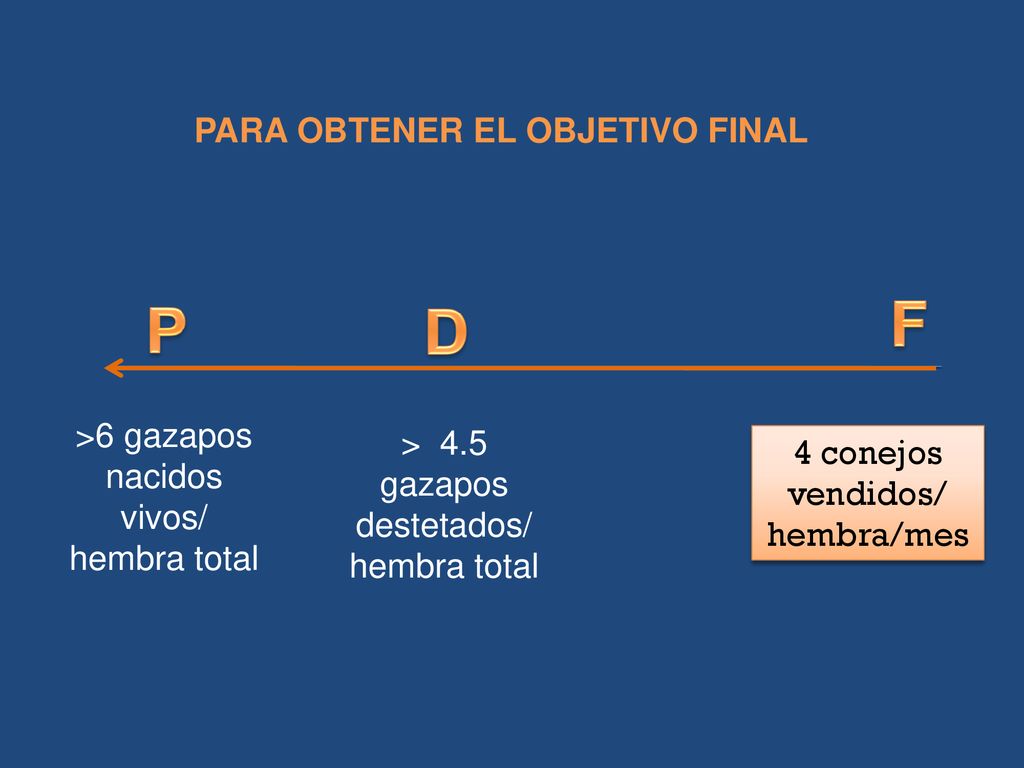 PARA OBTENER EL OBJETIVO FINAL

P

D

F

>6 gazapos nacidos vivos/ hembra total

> 4.5 gazapos destetados/ hembra total

4 conejos vendidos/ hembra/mes